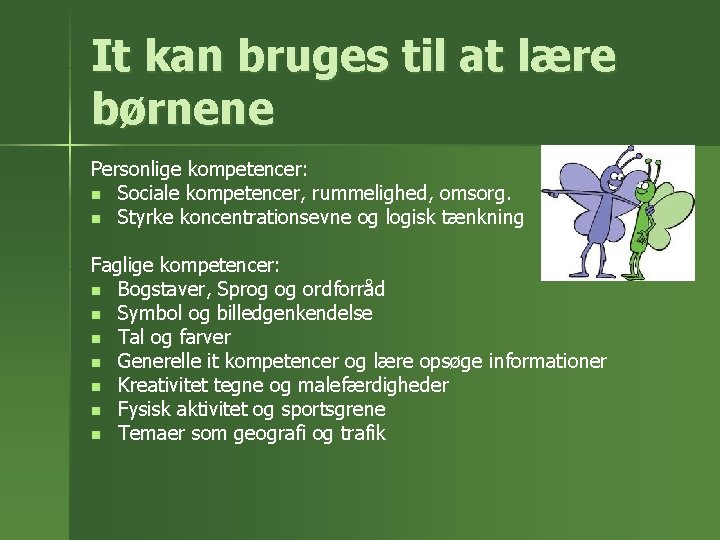 It kan bruges til at lære børnene

Personlige kompetencer:
- Sociale kompetencer, rummelighed, omsorg.
- Styrke koncentrationsevne og logisk tænkning

Faglige kompetencer:
- Bogstaver, Sprog og ordforråd
- Symbol og billedgenkendelse
- Tal og farver
- Generelle it kompetencer og lære opsøge informationer
- Kreativitet tegne og malefærdigheder
- Fysisk aktivitet og sportsgrene
- Temaer som geografi og trafik